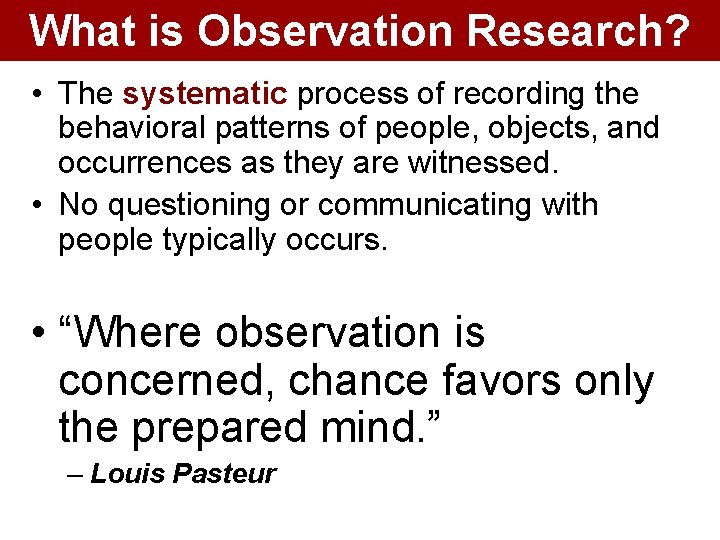 What is Observation Research?

• The systematic process of recording the behavioral patterns of people, objects, and occurrences as they are witnessed.
• No questioning or communicating with people typically occurs.

• “Where observation is concerned, chance favors only the prepared mind.”
– Louis Pasteur